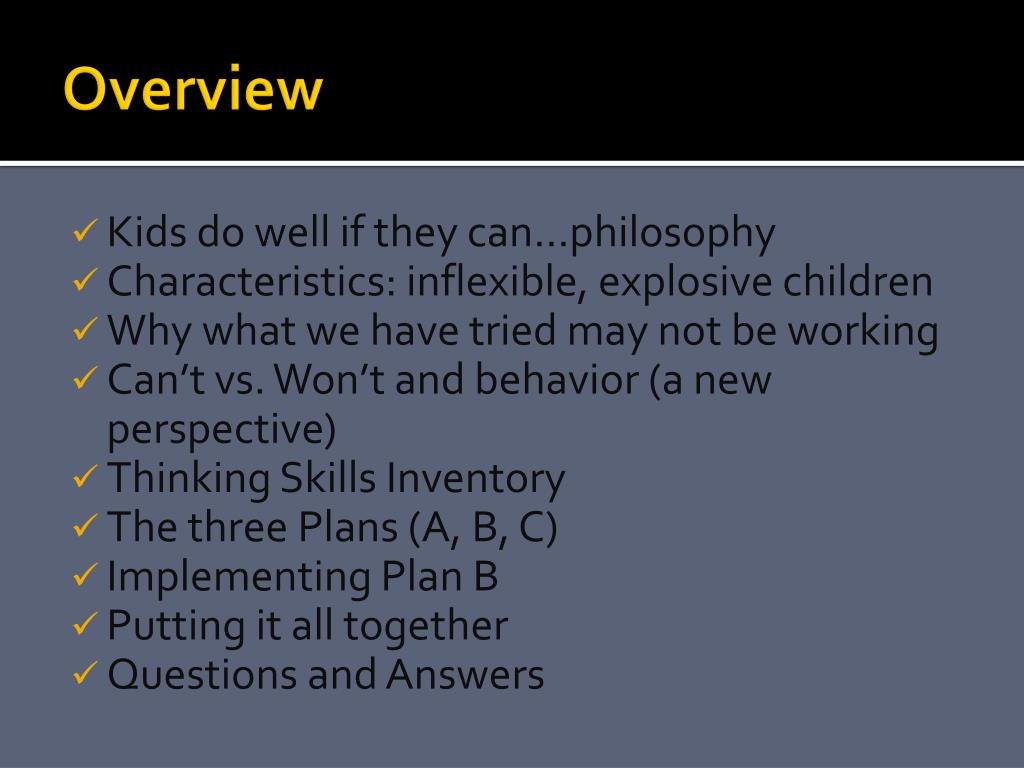 Overview

✓ Kids do well if they can…philosophy
✓ Characteristics: inflexible, explosive children
✓ Why what we have tried may not be working
✓ Can’t vs. Won’t and behavior (a new perspective)
✓ Thinking Skills Inventory
✓ The three Plans (A, B, C)
✓ Implementing Plan B
✓ Putting it all together
✓ Questions and Answers